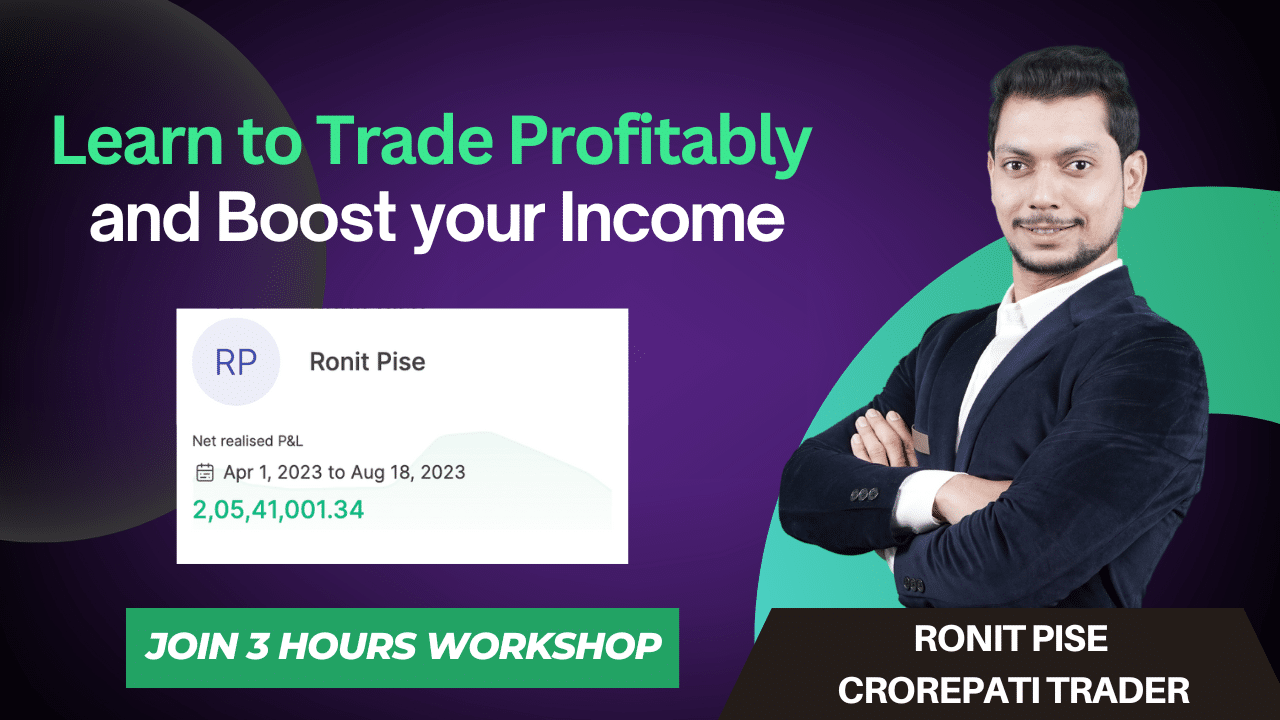 Learn to Trade Profitably
and Boost your Income

RP
Ronit Pise

Net realised P&L
Apr 1, 2023 to Aug 18, 2023
2,05,41,001.34

JOIN 3 HOURS WORKSHOP

RONIT PISE
CROREPATI TRADER